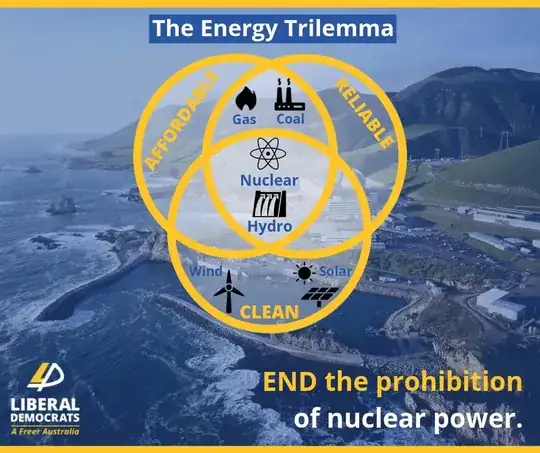 The Energy Trilemma

AFFORDABLE

RELIABLE

Gas

Coal

Nuclear

Hydro

Wind

Solar

CLEAN

LIBERAL DEMOCRATS
A Freer Australia

END the prohibition of nuclear power.